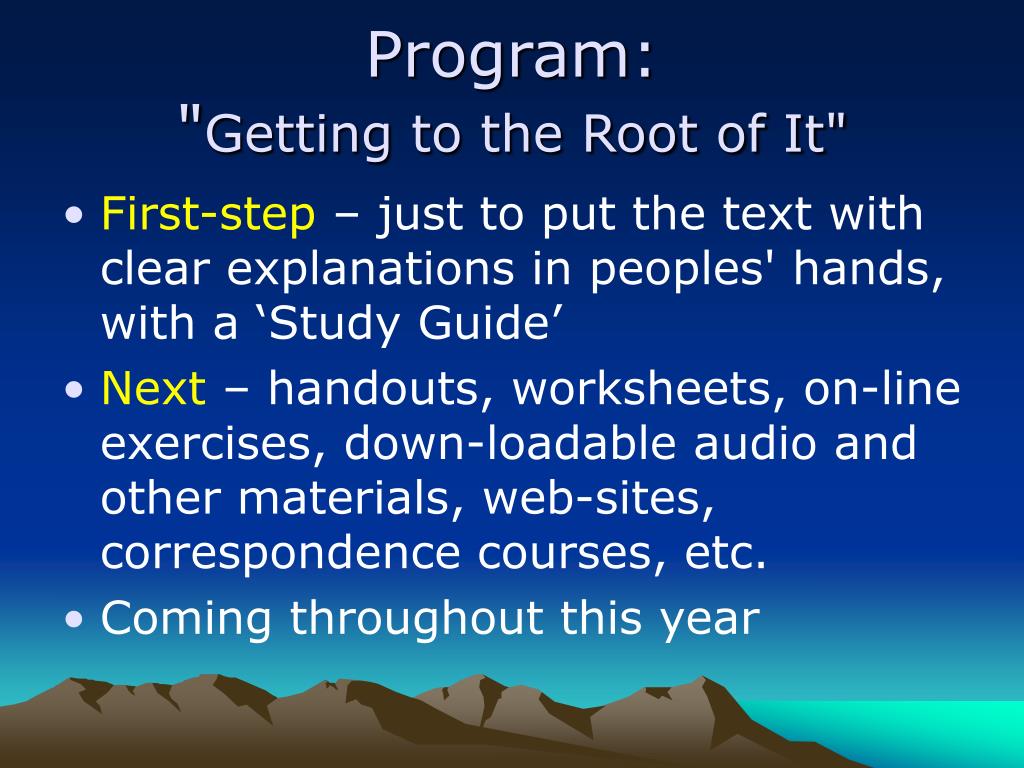 Program:
"Getting to the Root of It"

• First-step – just to put the text with clear explanations in peoples' hands, with a ‘Study Guide’
• Next – handouts, worksheets, on-line exercises, down-loadable audio and other materials, web-sites, correspondence courses, etc.
• Coming throughout this year